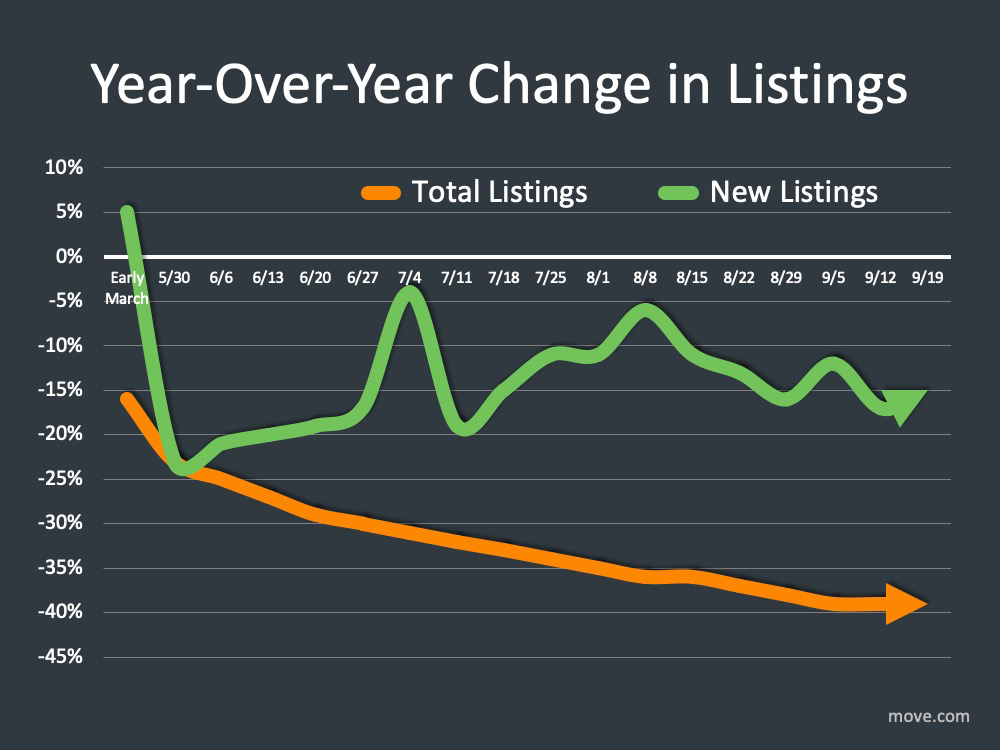 Year-Over-Year Change in Listings

Total Listings
New Listings

10%
5%
0%
-5%
-10%
-15%
-20%
-25%
-30%
-35%
-40%
-45%

Early March
5/30
6/6
6/13
6/20
6/27
7/4
7/11
7/18
7/25
8/1
8/8
8/15
8/22
8/29
9/5
9/12
9/19

move.com